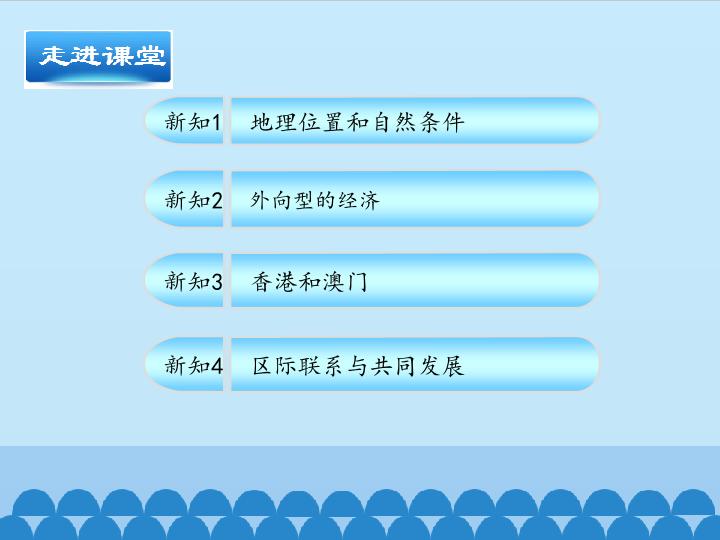 走进课堂

新知1 地理位置和自然条件

新知2 外向型的经济

新知3 香港和澳门

新知4 区际联系与共同发展